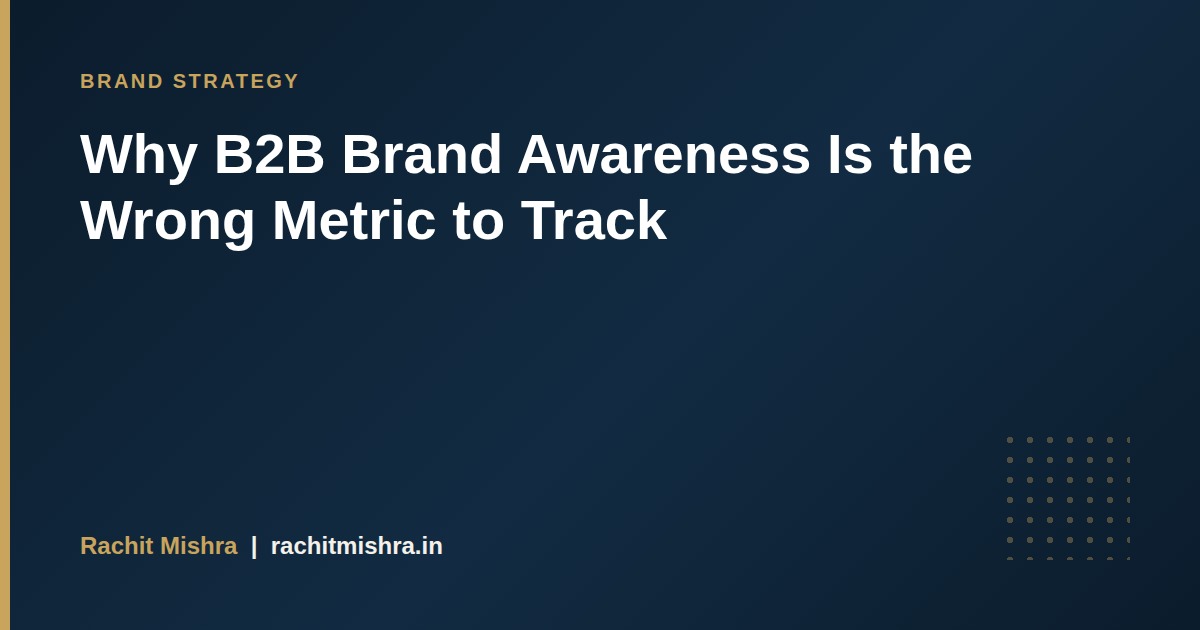 BRAND STRATEGY

Why B2B Brand Awareness Is the Wrong Metric to Track

Rachit Mishra | rachitmishra.in